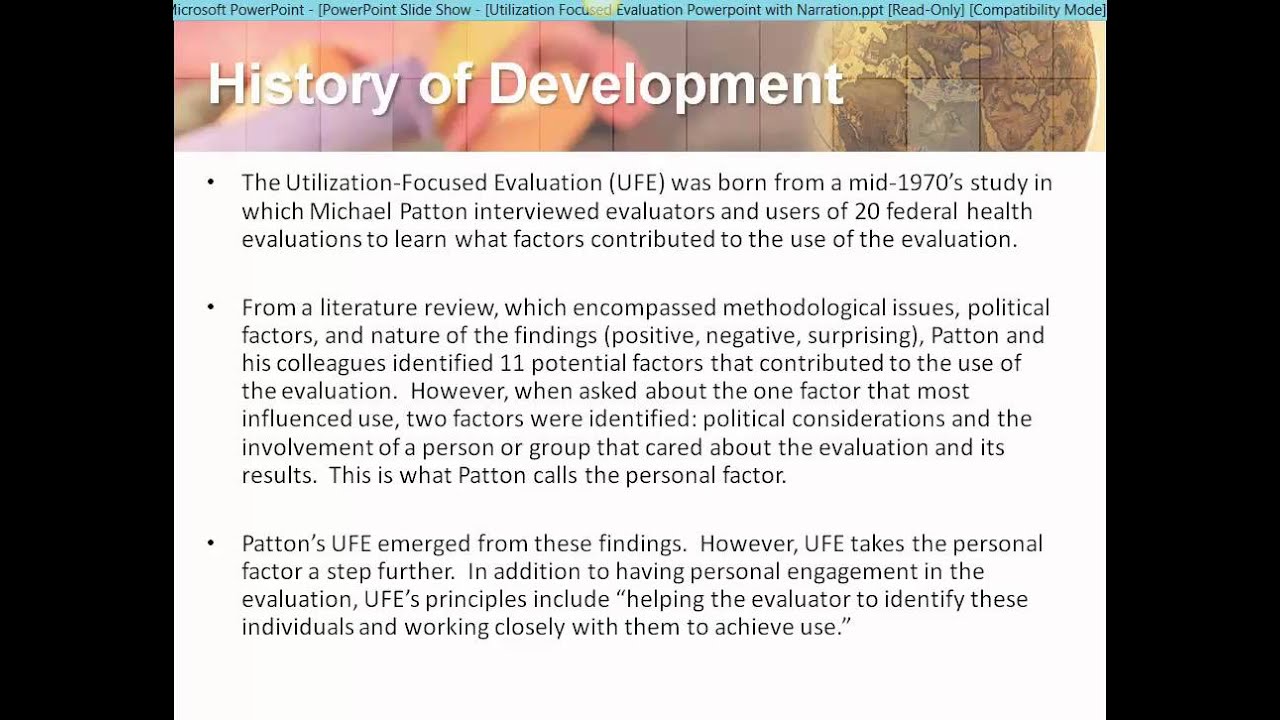 Microsoft PowerPoint - [PowerPoint Slide Show - [Utilization Focused Evaluation Powerpoint with Narration.ppt [Read-Only] [Compatibility Mode]

History of Development

• The Utilization-Focused Evaluation (UFE) was born from a mid-1970's study in which Michael Patton interviewed evaluators and users of 20 federal health evaluations to learn what factors contributed to the use of the evaluation.

• From a literature review, which encompassed methodological issues, political factors, and nature of the findings (positive, negative, surprising), Patton and his colleagues identified 11 potential factors that contributed to the use of the evaluation. However, when asked about the one factor that most influenced use, two factors were identified: political considerations and the involvement of a person or group that cared about the evaluation and its results. This is what Patton calls the personal factor.

• Patton's UFE emerged from these findings. However, UFE takes the personal factor a step further. In addition to having personal engagement in the evaluation, UFE's principles include "helping the evaluator to identify these individuals and working closely with them to achieve use."